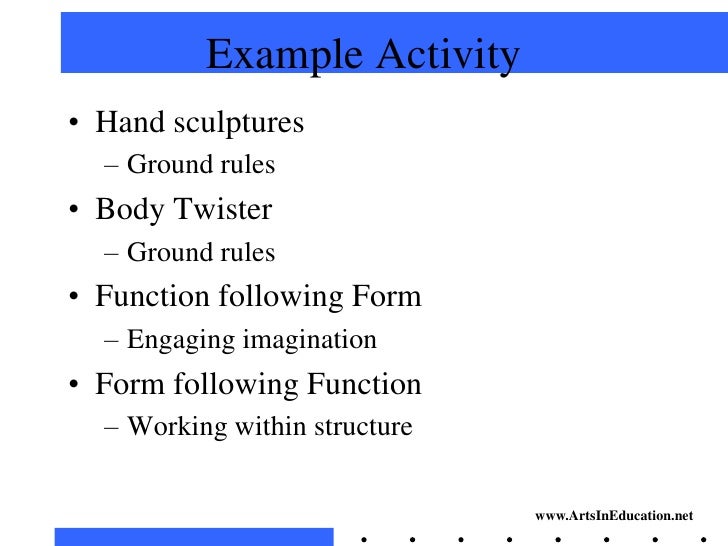 Example Activity

• Hand sculptures
– Ground rules

• Body Twister
– Ground rules

• Function following Form
– Engaging imagination

• Form following Function
– Working within structure

www.ArtsInEducation.net